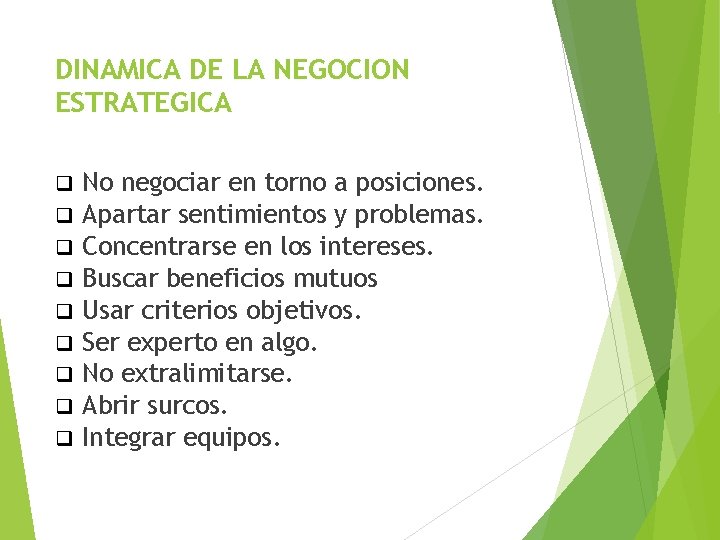 DINAMICA DE LA NEGOCION ESTRATEGICA

❑ No negociar en torno a posiciones.
❑ Apartar sentimientos y problemas.
❑ Concentrarse en los intereses.
❑ Buscar beneficios mutuos
❑ Usar criterios objetivos.
❑ Ser experto en algo.
❑ No extralimitarse.
❑ Abrir surcos.
❑ Integrar equipos.